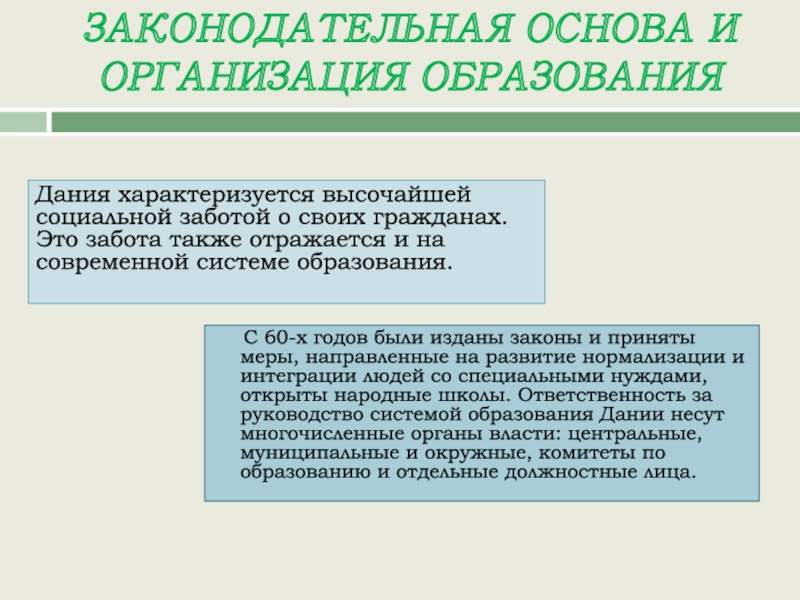 ЗАКОНОДАТЕЛЬНАЯ ОСНОВА И ОРГАНИЗАЦИЯ ОБРАЗОВАНИЯ

Дания характеризуется высочайшей социальной заботой о своих гражданах. Это забота также отражается и на современной системе образования.

С 60-х годов были изданы законы и приняты меры, направленные на развитие нормализации и интеграции людей со специальными нуждами, открыты народные школы. Ответственность за руководство системой образования Дании несут многочисленные органы власти: центральные, муниципальные и окружные, комитеты по образованию и отдельные должностные лица.